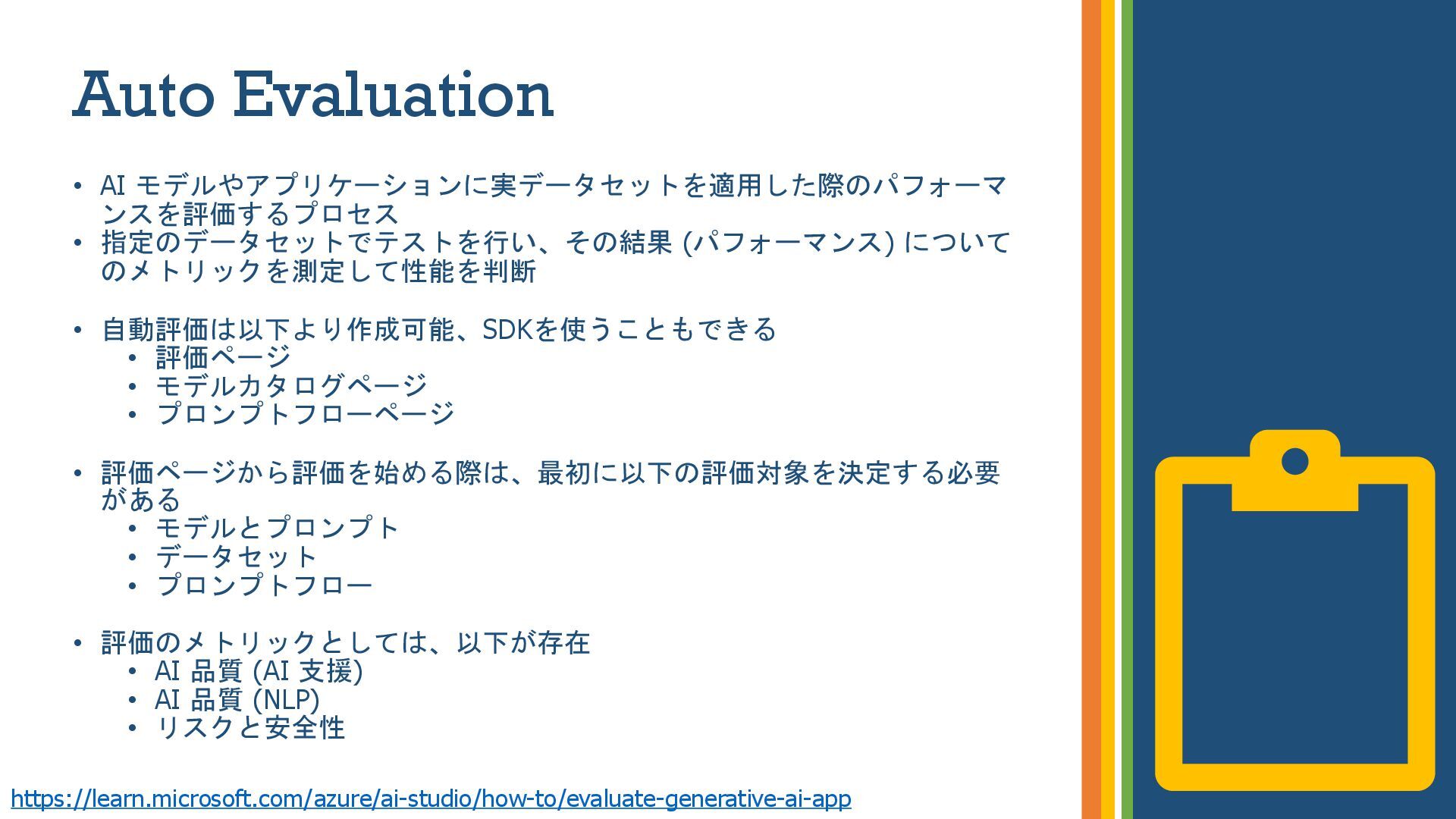 Auto Evaluation

• AI モデルやアプリケーションに実データセットを適用した際のパフォーマンスを評価するプロセス
• 指定のデータセットでテストを行い、その結果 (パフォーマンス) についてのメトリックを測定して性能を判断

• 自動評価は以下より作成可能、SDKを使うこともできる
  • 評価ページ
  • モデルカタログページ
  • プロンプトフローページ

• 評価ページから評価を始める際は、最初に以下の評価対象を決定する必要がある
  • モデルとプロンプト
  • データセット
  • プロンプトフロー

• 評価のメトリックとしては、以下が存在
  • AI 品質 (AI 支援)
  • AI 品質 (NLP)
  • リスクと安全性

https://learn.microsoft.com/azure/ai-studio/how-to/evaluate-generative-ai-app